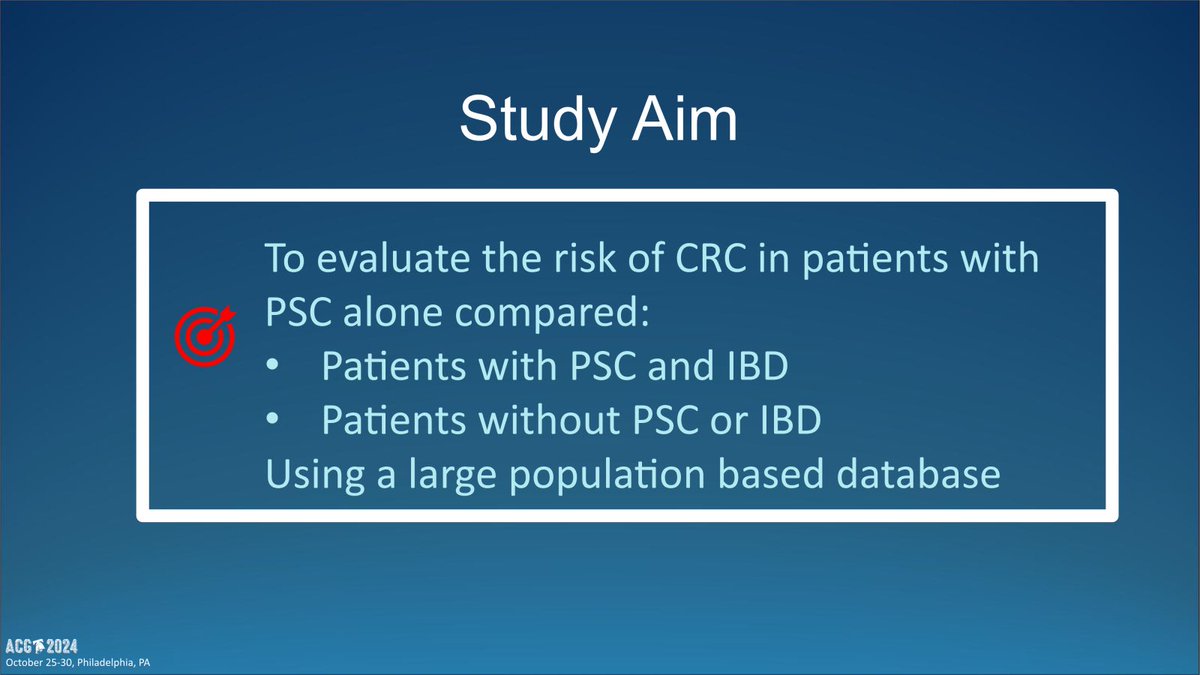 Study Aim

To evaluate the risk of CRC in patients with PSC alone compared:
• Patients with PSC and IBD
• Patients without PSC or IBD
Using a large population based database

ACG 2024
October 25-30, Philadelphia, PA